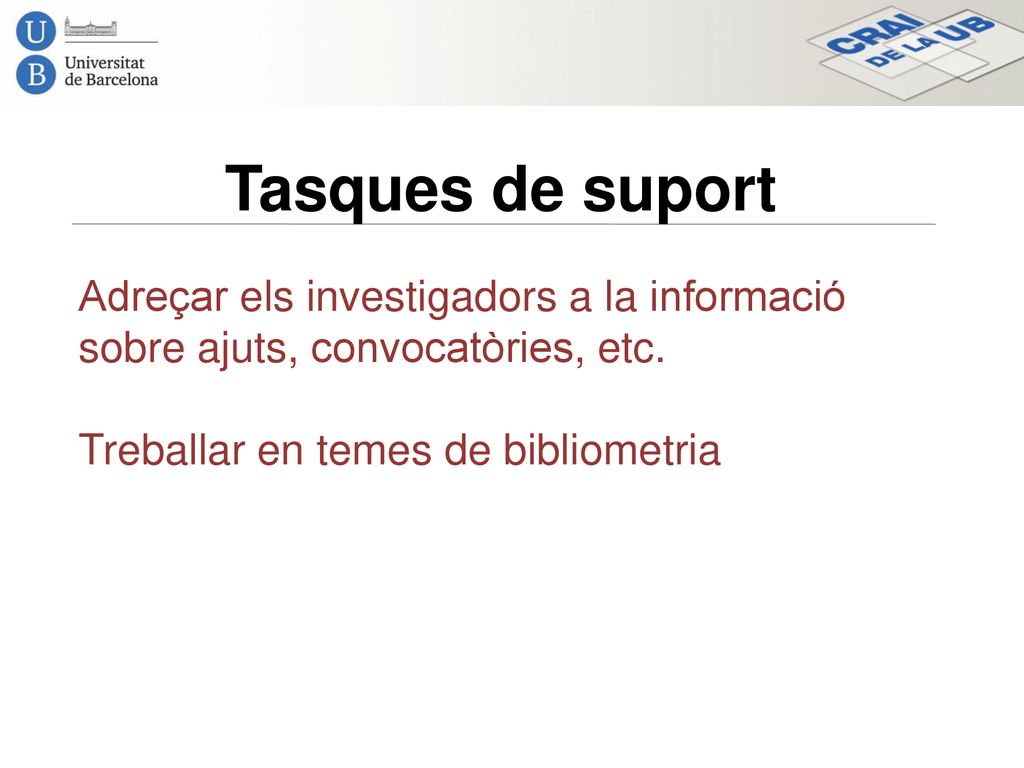 U
B
Universitat de Barcelona

CRAI DE LA UB

Tasques de suport

Adreçar els investigadors a la informació sobre ajuts, convocatòries, etc.

Treballar en temes de bibliometria